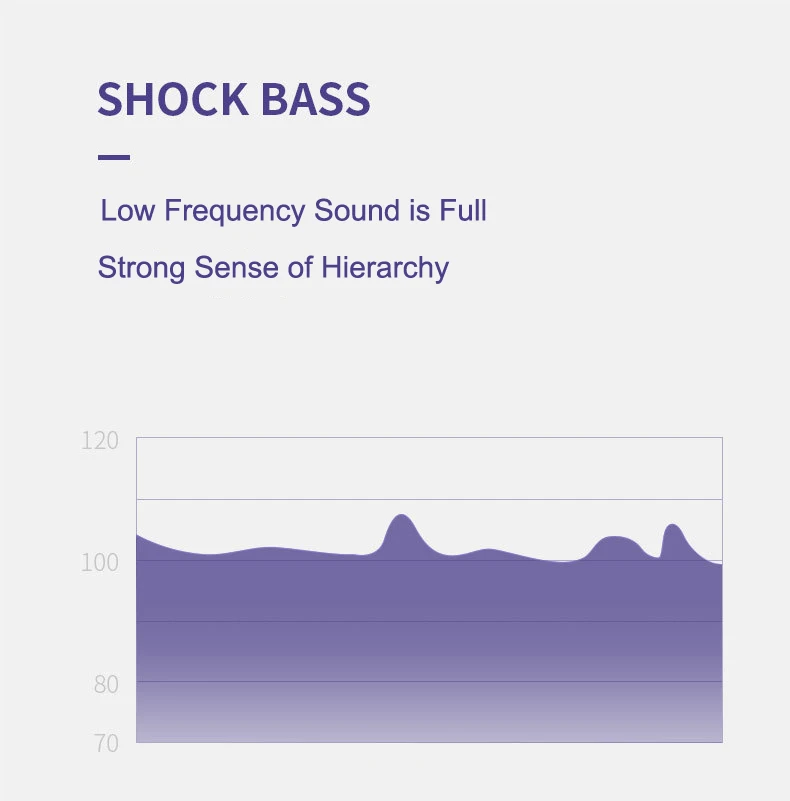 SHOCK BASS

Low Frequency Sound is Full

Strong Sense of Hierarchy

120

100

80

70